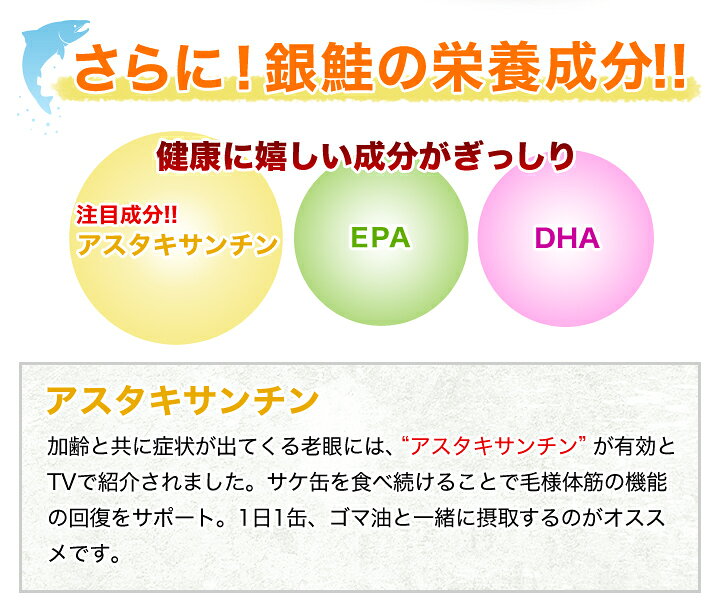 さらに！銀鮭の栄養成分!!

健康に嬉しい成分がぎっしり

注目成分!!
アスタキサンチン

EPA

DHA

アスタキサンチン

加齢と共に症状が出てくる老眼には、“アスタキサンチン” が有効とTVで紹介されました。サケ缶を食べ続けることで毛様体筋の機能の回復をサポート。1日1缶、ゴマ油と一緒に摂取するのがオススメです。